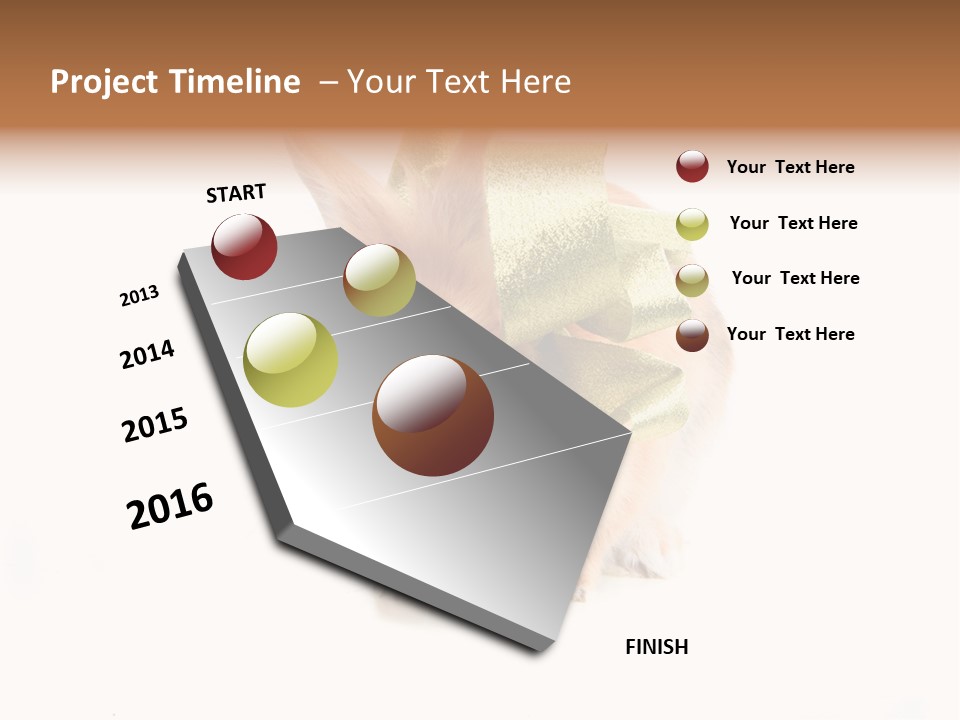 Project Timeline – Your Text Here

START

2013

2014

2015

2016

FINISH

Your Text Here

Your Text Here

Your Text Here

Your Text Here